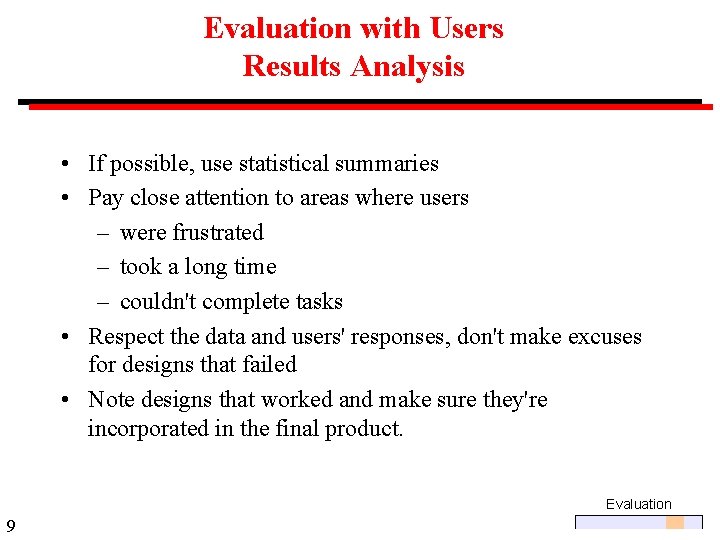 Evaluation with Users
Results Analysis

• If possible, use statistical summaries
• Pay close attention to areas where users
– were frustrated
– took a long time
– couldn't complete tasks
• Respect the data and users' responses, don't make excuses for designs that failed
• Note designs that worked and make sure they're incorporated in the final product.

Evaluation

9